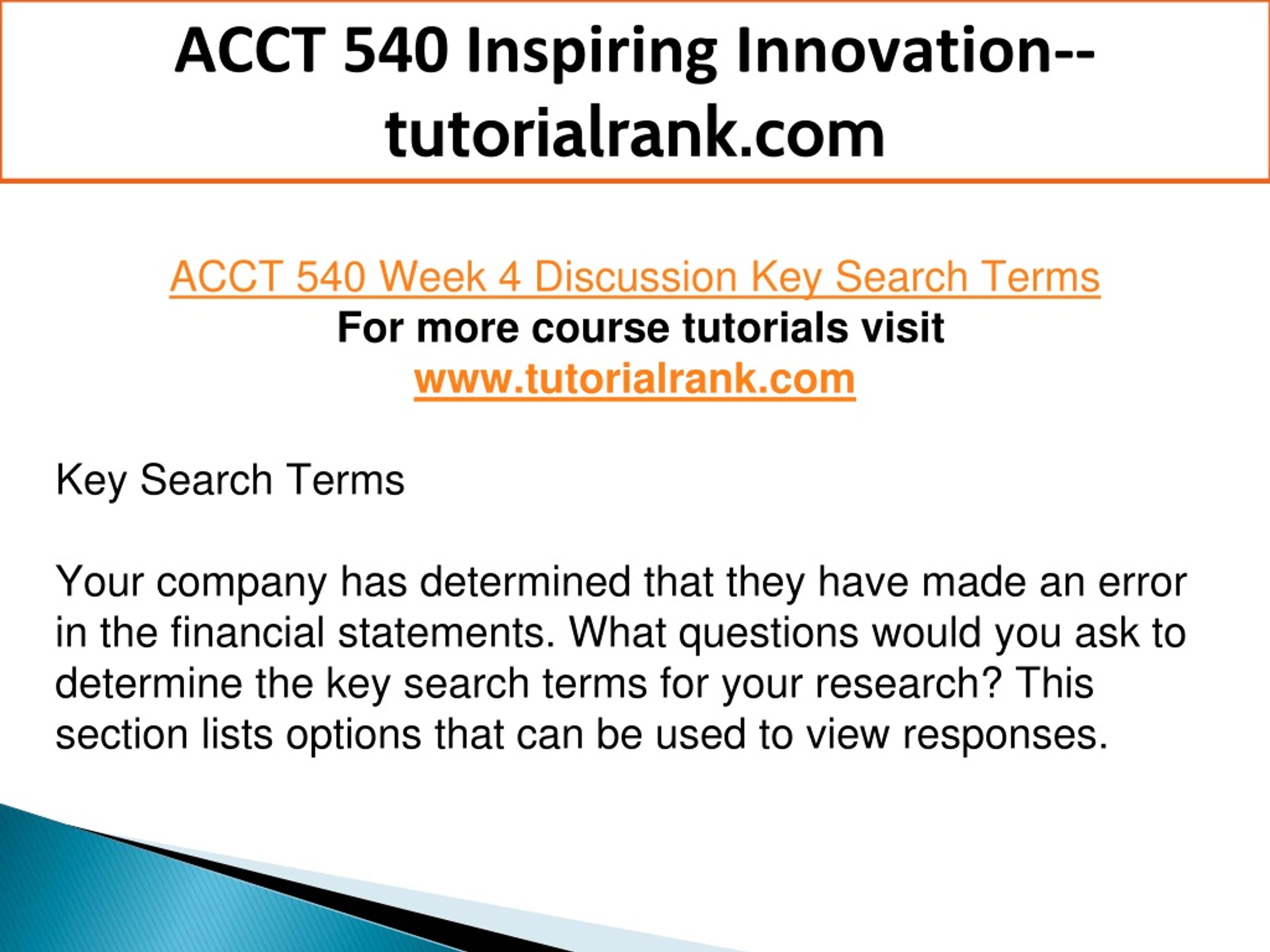 ACCT 540 Inspiring Innovation--tutorialrank.com

ACCT 540 Week 4 Discussion Key Search Terms
For more course tutorials visit
www.tutorialrank.com

Key Search Terms

Your company has determined that they have made an error in the financial statements. What questions would you ask to determine the key search terms for your research? This section lists options that can be used to view responses.